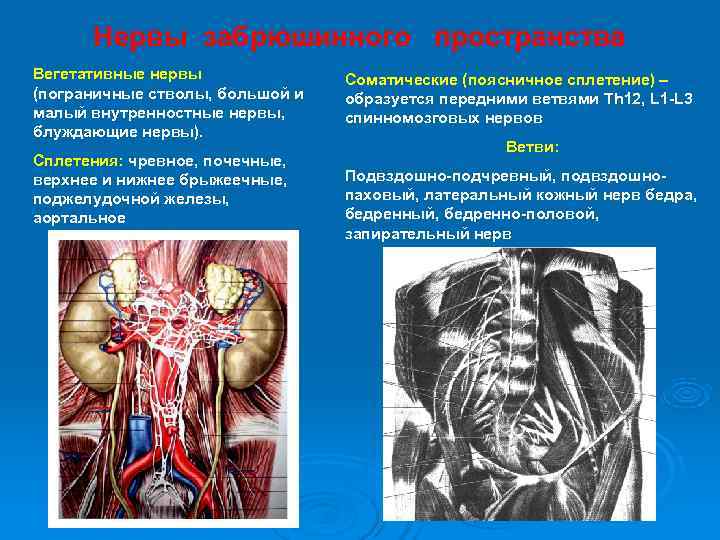 Нервы забрюшинного пространства

Вегетативные нервы (пограничные стволы, большой и малый внутренностные нервы, блуждающие нервы).

Сплетения: чревное, почечные, верхнее и нижнее брыжеечные, поджелудочной железы, аортальное

Соматические (поясничное сплетение) – образуется передними ветвями Th12, L1-L3 спинномозговых нервов

Ветви:

Подвздошно-подчревный, подвздошно-паховый, латеральный кожный нерв бедра, бедренный, бедренно-половой, запирательный нерв